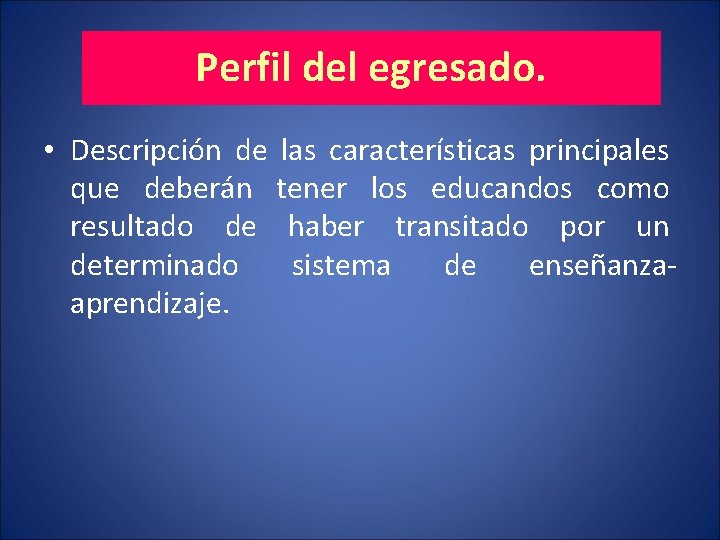 Perfil del egresado.

• Descripción de las características principales que deberán tener los educandos como resultado de haber transitado por un determinado sistema de enseñanza-aprendizaje.